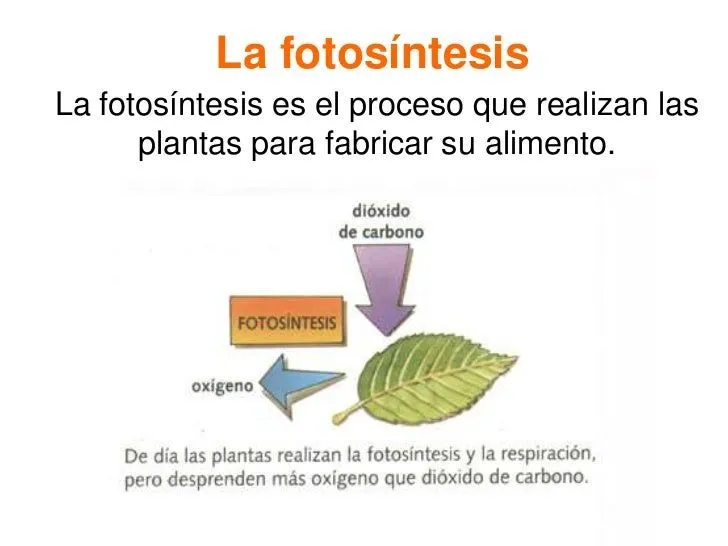 La fotosíntesis

La fotosíntesis es el proceso que realizan las plantas para fabricar su alimento.

dióxido de carbono

FOTOSÍNTESIS

oxígeno

De día las plantas realizan la fotosíntesis y la respiración, pero desprenden más oxígeno que dióxido de carbono.